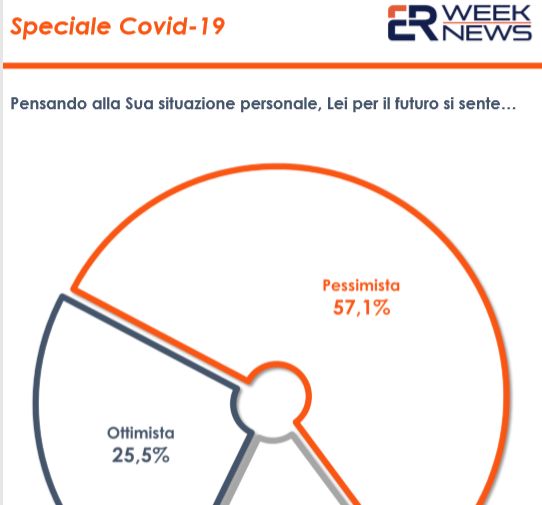 Speciale Covid-19

ER WEEK NEWS

Pensando alla Sua situazione personale, Lei per il futuro si sente…

Pessimista
57,1%

Ottimista
25,5%